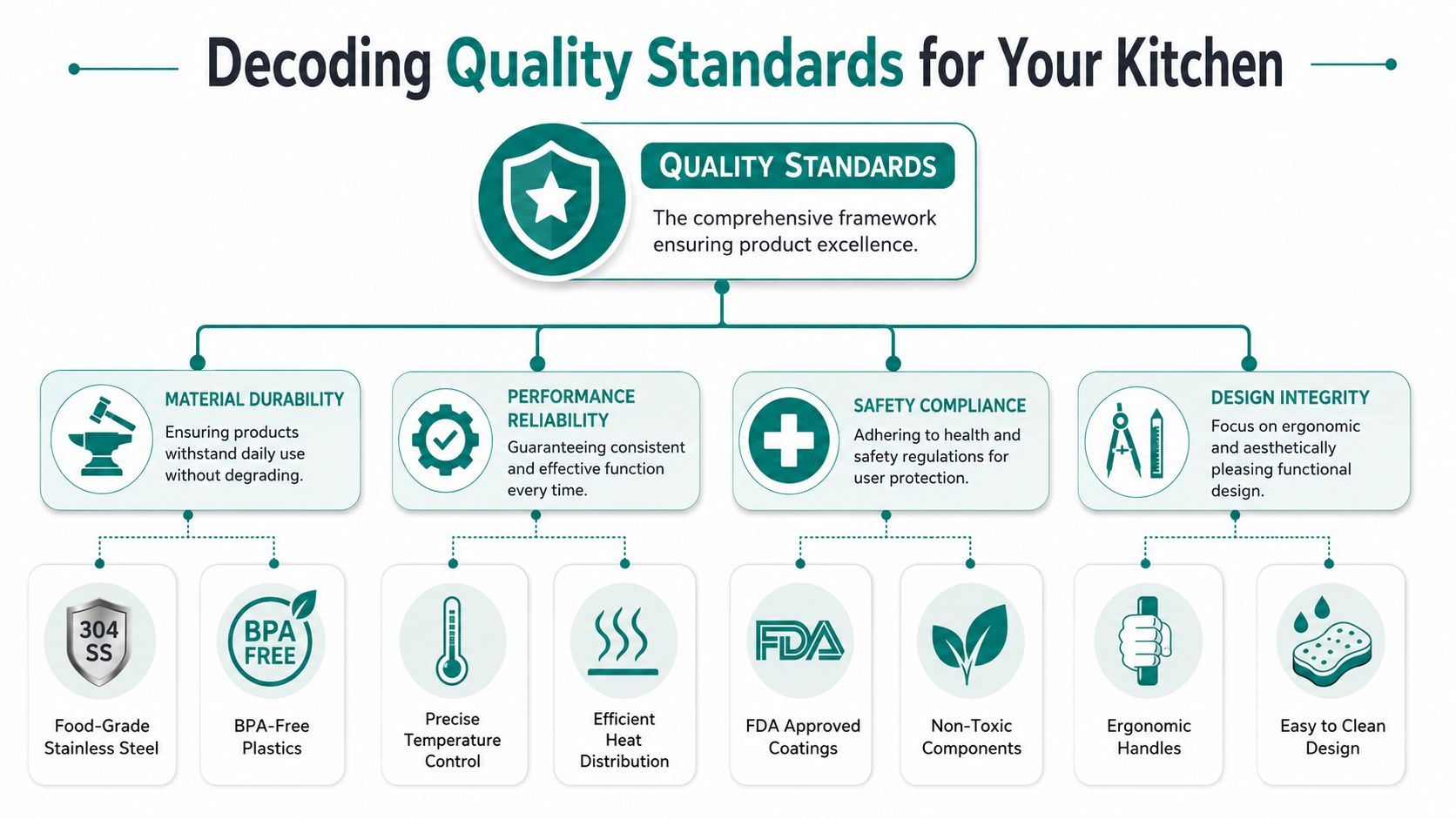 Decoding Quality Standards for Your Kitchen

QUALITY STANDARDS

The comprehensive framework ensuring product excellence.

MATERIAL DURABILITY

Ensuring products withstand daily use without degrading.

PERFORMANCE RELIABILITY

Guaranteeing consistent and effective function every time.

SAFETY COMPLIANCE

Adhering to health and safety regulations for user protection.

DESIGN INTEGRITY

Focus on ergonomic and aesthetically pleasing functional design.

304 SS

Food-Grade Stainless Steel

BPA FREE

BPA-Free Plastics

Precise Temperature Control

Efficient Heat Distribution

FDA

FDA Approved Coatings

Non-Toxic Components

Ergonomic Handles

Easy to Clean Design